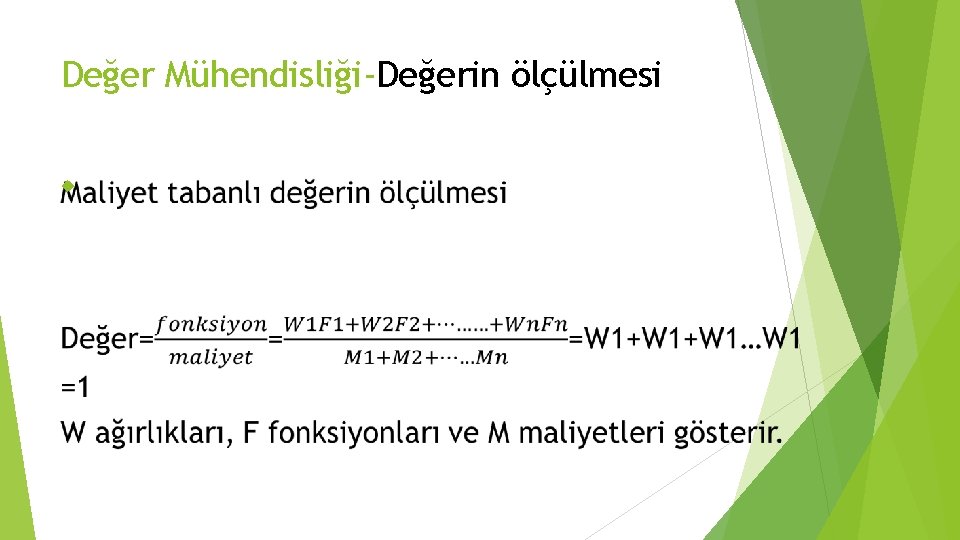 Değer Mühendisliği-Değerin ölçülmesi

Maliyet tabanlı değerin ölçülmesi

Değer=$\frac{fonksiyon}{maliyet}$=$\frac{W1F1+W2F2+\cdots\ldots\ldots+WnFn}{M1+M2+\cdots\ldots Mn}$=W1+W1+W1…W1 =1

W ağırlıkları, F fonksiyonları ve M maliyetleri gösterir.